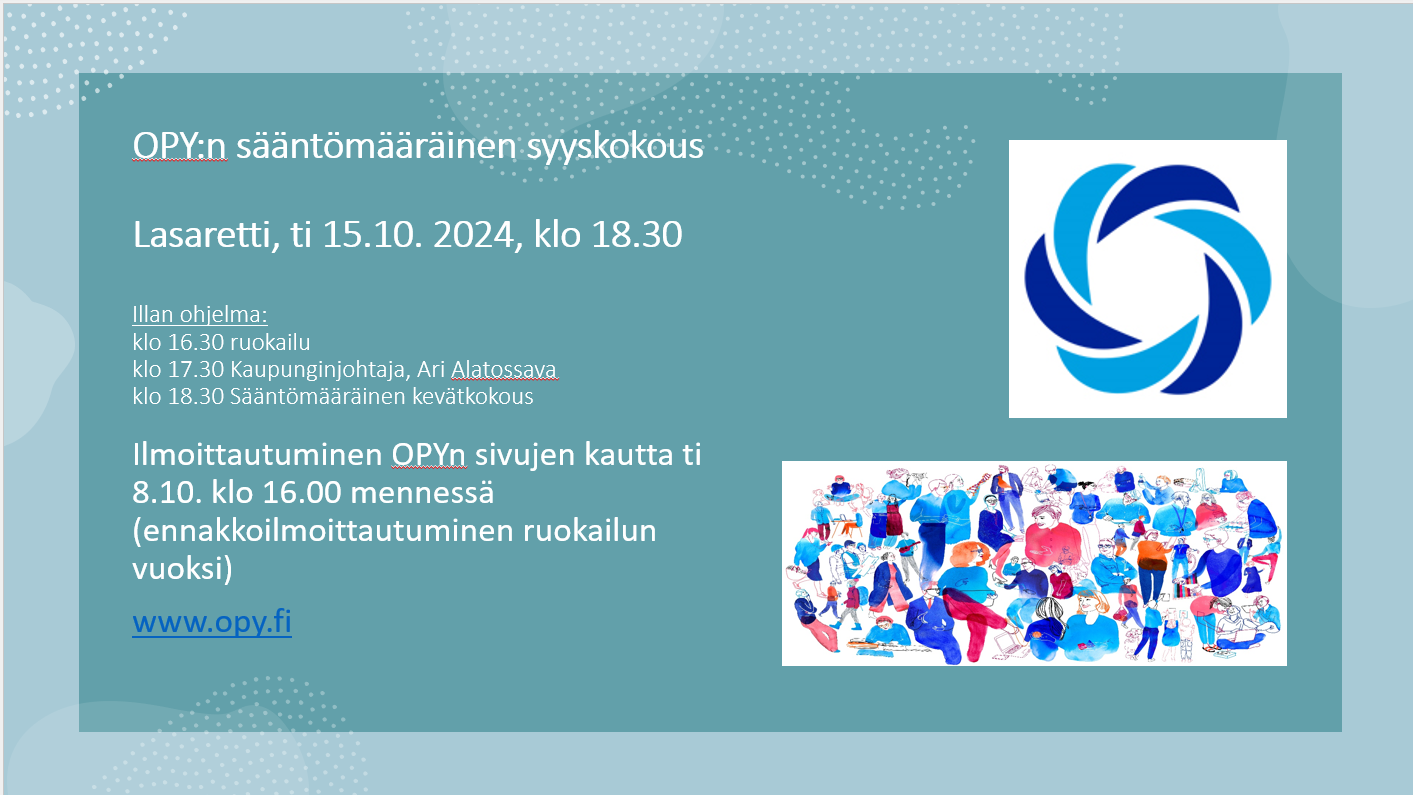 OPY:n sääntömääräinen syyskokous

Lasaretti, ti 15.10. 2024, klo 18.30

Illan ohjelma:
klo 16.30 ruokailu
klo 17.30 Kaupunginjohtaja, Ari Alatossava
klo 18.30 Sääntömääräinen kevätkokous

Ilmoittautuminen OPYn sivujen kautta ti 8.10. klo 16.00 mennessä (ennakkoilmoittautuminen ruokailun vuoksi)

www.opy.fi